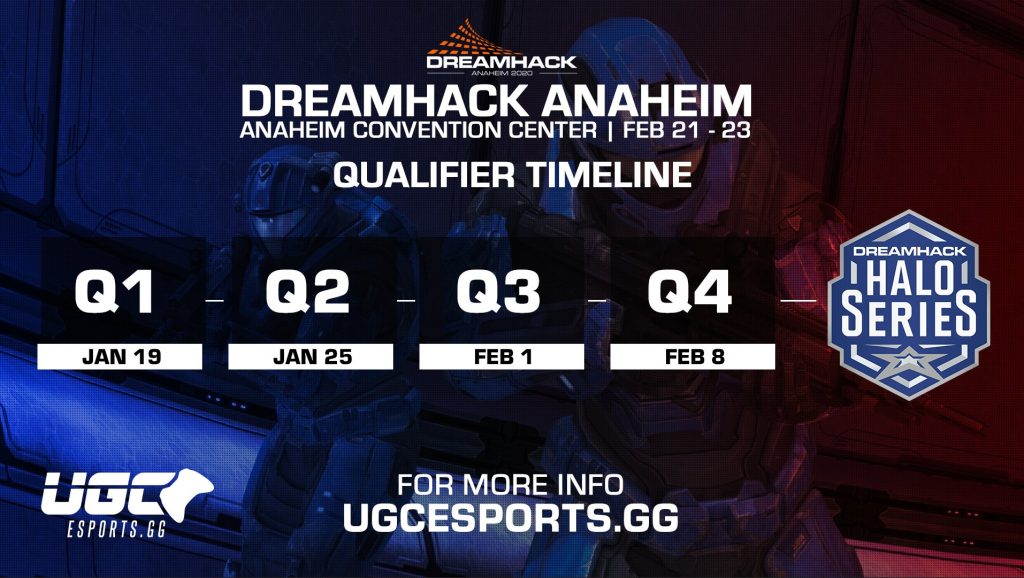 DREAMHACK
ANAHEIM 2020

DREAMHACK ANAHEIM
ANAHEIM CONVENTION CENTER | FEB 21 - 23

QUALIFIER TIMELINE

Q1
JAN 19

Q2
JAN 25

Q3
FEB 1

Q4
FEB 8

DREAMHACK
HALO
SERIES

UGC
ESPORTS.GG

FOR MORE INFO
UGCESPORTS.GG